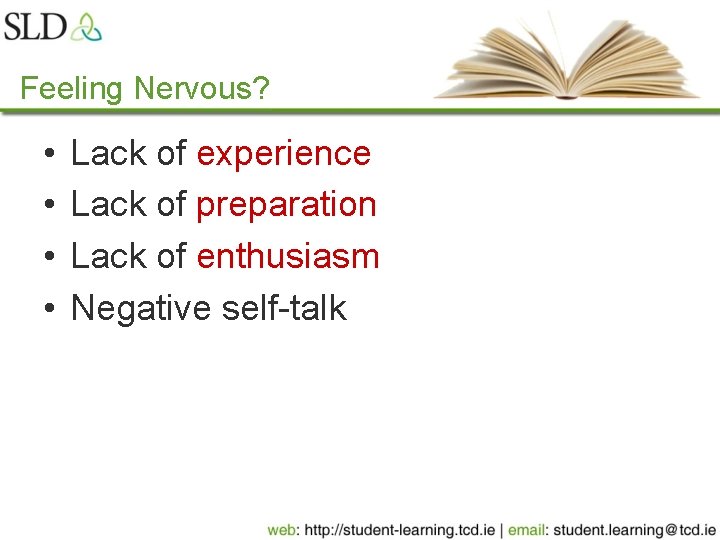 SLD

Feeling Nervous?

• Lack of experience
• Lack of preparation
• Lack of enthusiasm
• Negative self-talk

web: http://student-learning.tcd.ie | email: student.learning@tcd.ie